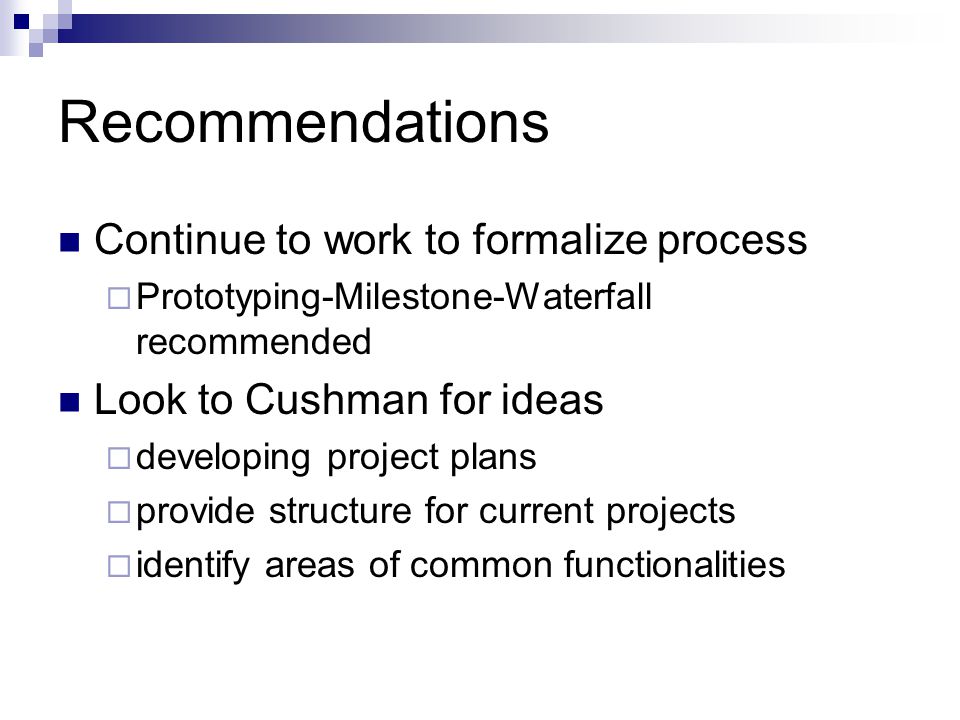 Recommendations

Continue to work to formalize process

Prototyping-Milestone-Waterfall recommended

Look to Cushman for ideas

developing project plans

provide structure for current projects

identify areas of common functionalities